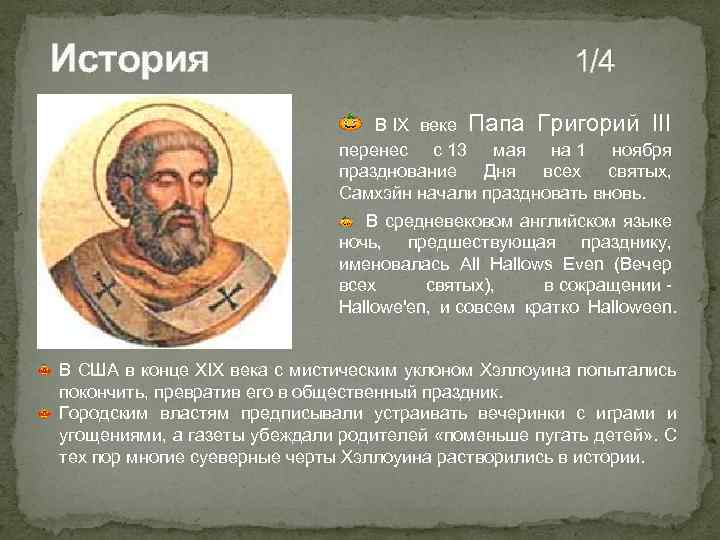 История 1/4

В IX веке Папа Григорий III перенес с 13 мая на 1 ноября празднование Дня всех святых, Самхэйн начали праздновать вновь.

В средневековом английском языке ночь, предшествующая празднику, именовалась All Hallows Even (Вечер всех святых), в сокращении - Hallowe'en, и совсем кратко Halloween.

В США в конце XIX века с мистическим уклоном Хэллоуина попытались покончить, превратив его в общественный праздник.

Городским властям предписывали устраивать вечеринки с играми и угощениями, а газеты убеждали родителей «поменьше пугать детей». С тех пор многие суеверные черты Хэллоуина растворились в истории.